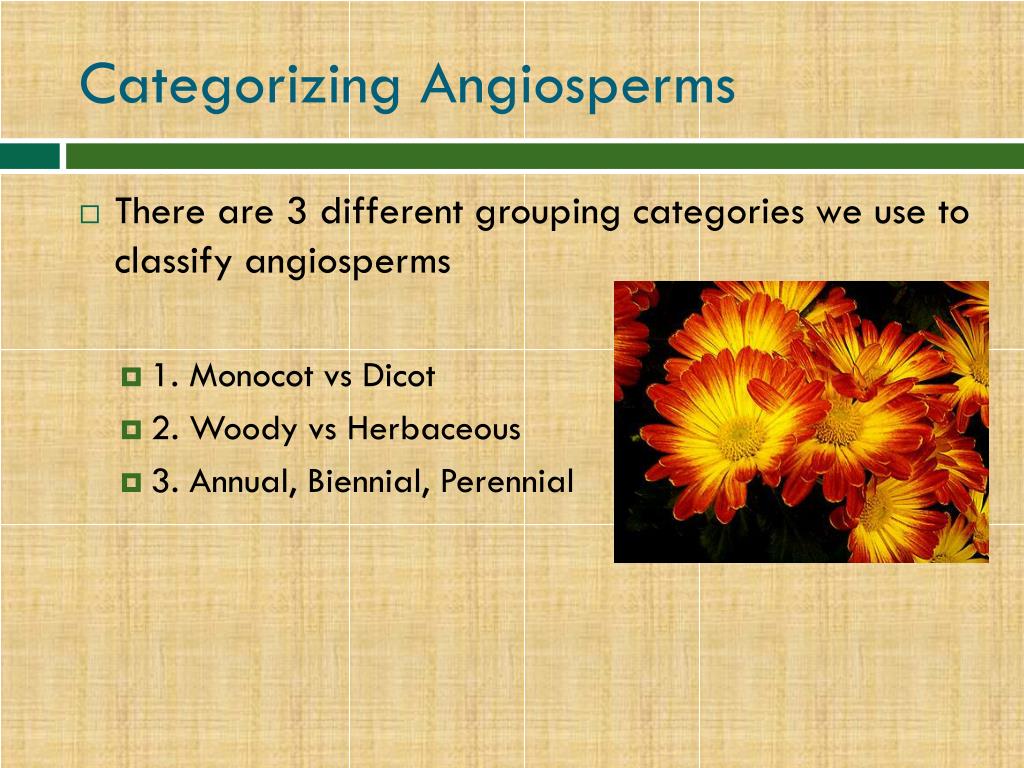 Categorizing Angiosperms

There are 3 different grouping categories we use to classify angiosperms

1. Monocot vs Dicot
2. Woody vs Herbaceous
3. Annual, Biennial, Perennial